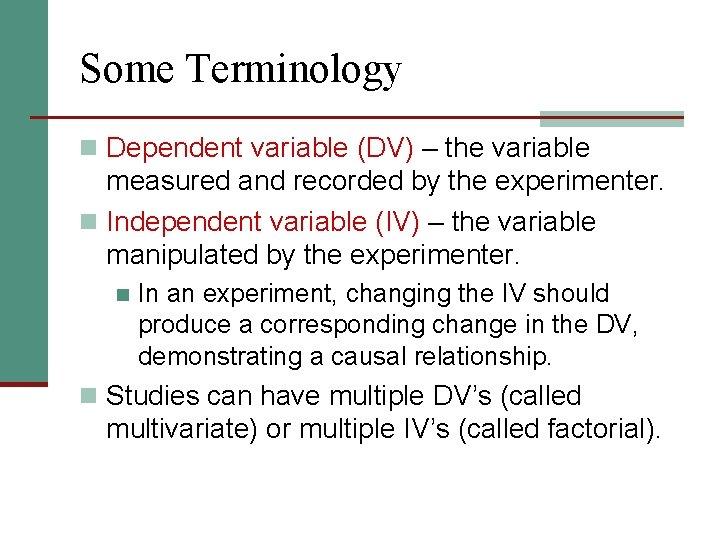 Some Terminology

Dependent variable (DV) – the variable measured and recorded by the experimenter.

Independent variable (IV) – the variable manipulated by the experimenter.

In an experiment, changing the IV should produce a corresponding change in the DV, demonstrating a causal relationship.

Studies can have multiple DV's (called multivariate) or multiple IV's (called factorial).